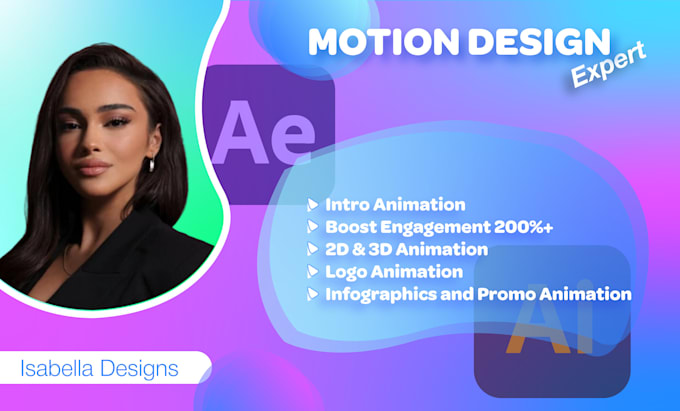 MOTION DESIGN
Expert

Ae

Intro Animation
Boost Engagement 200%+
2D & 3D Animation
Logo Animation
Infographics and Promo Animation

Ai

Isabella Designs